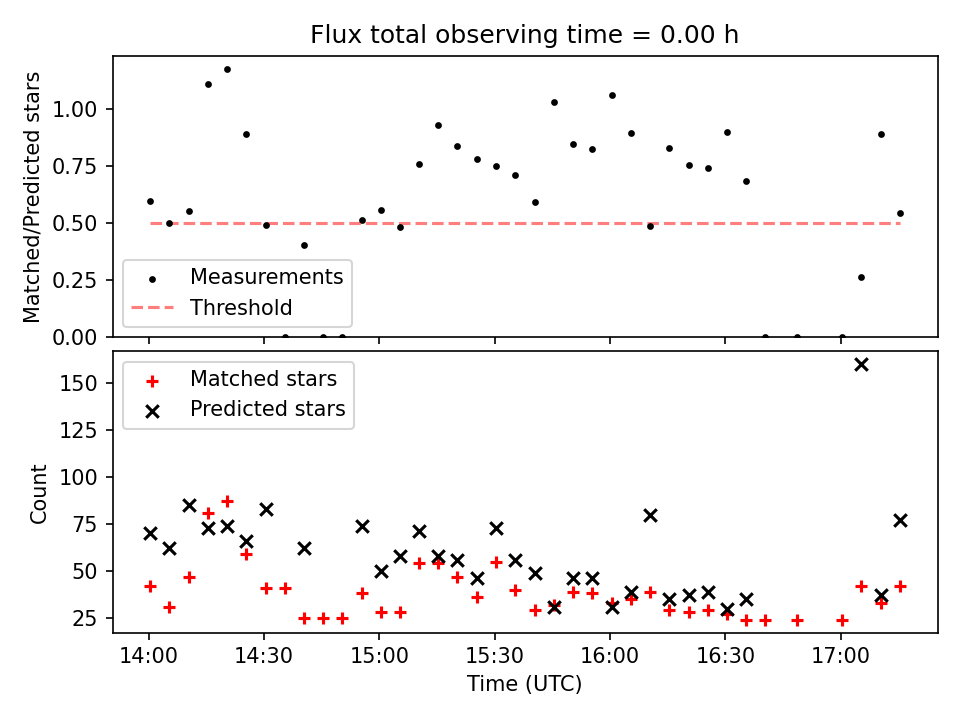 Flux total observing time = 0.00 h

Matched/Predicted stars

1.00
0.75
0.50
0.25
0.00

Measurements
Threshold

Matched stars
Predicted stars

Count

150
125
100
75
50
25

14:00
14:30
15:00
15:30
16:00
16:30
17:00

Time (UTC)